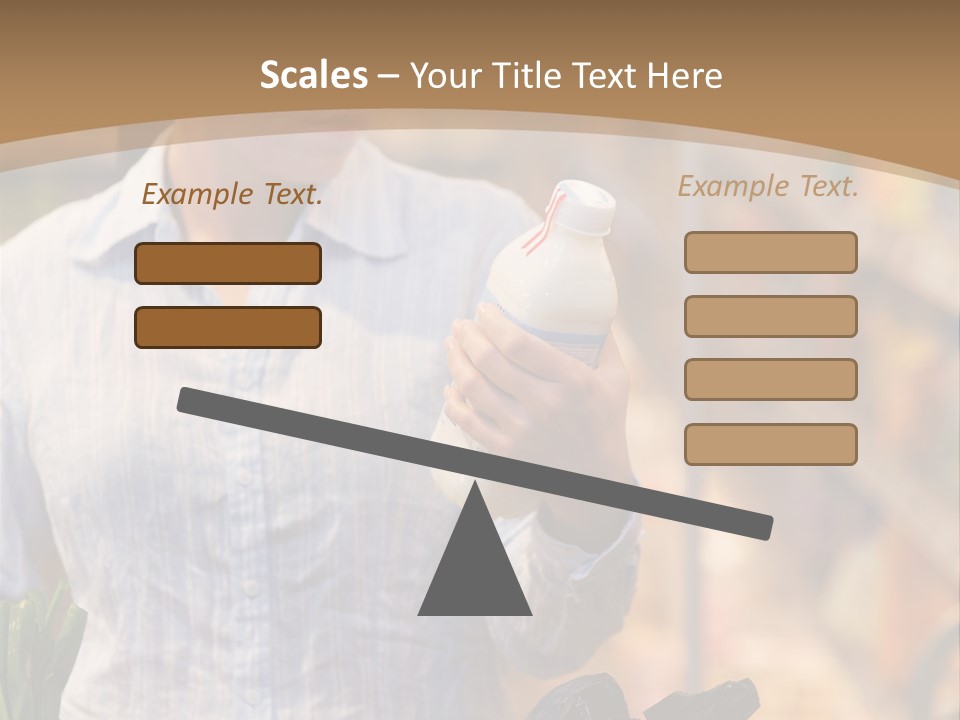 Scales – Your Title Text Here

Example Text.

Example Text.